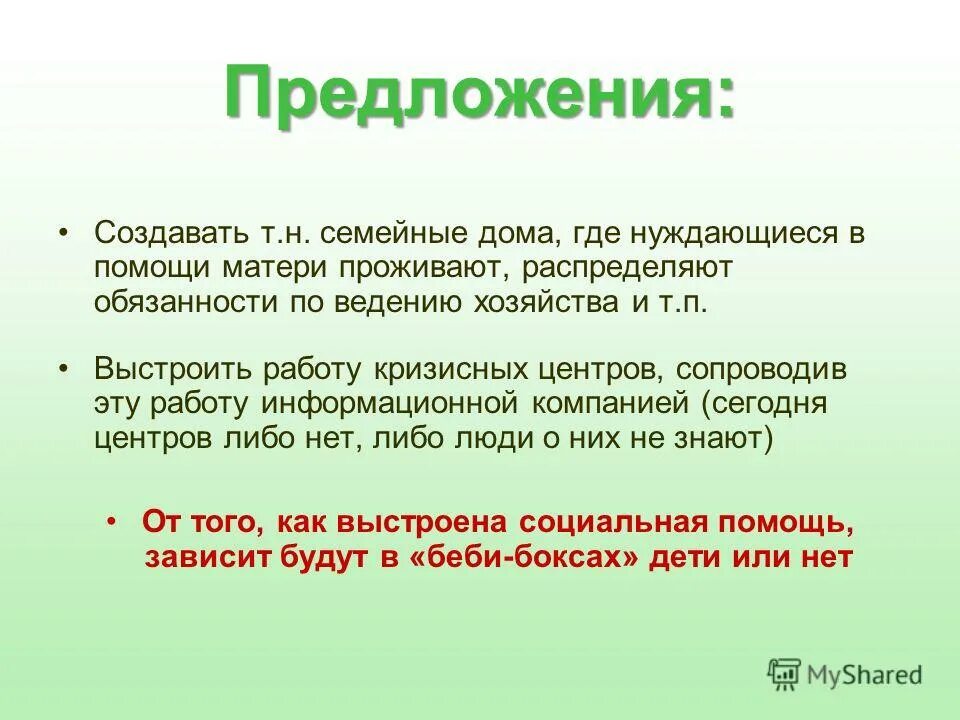 Предложения:

• Создавать т.н. семейные дома, где нуждающиеся в помощи матери проживают, распределяют обязанности по ведению хозяйства и т.п.

• Выстроить работу кризисных центров, сопроводив эту работу информационной компанией (сегодня центров либо нет, либо люди о них не знают)

• От того, как выстроена социальная помощь, зависит будут в «беби-боксах» дети или нет

MyShared